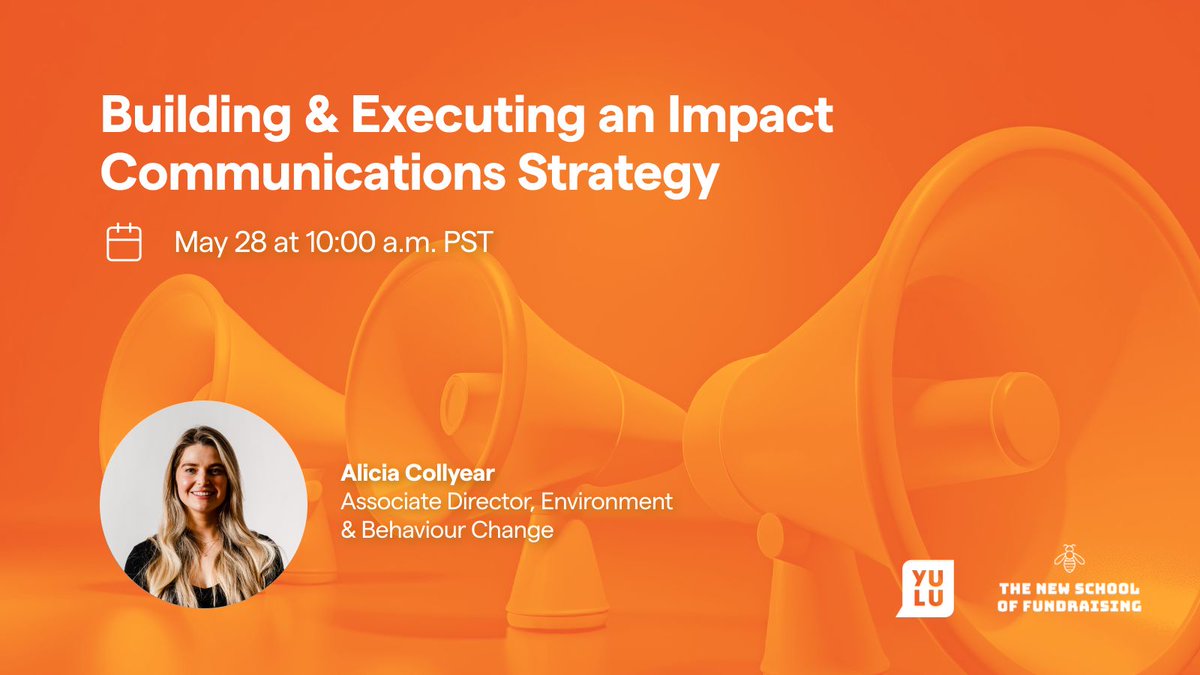 Building & Executing an Impact Communications Strategy

May 28 at 10:00 a.m. PST

Alicia Collyear
Associate Director, Environment & Behaviour Change

YU LU

THE NEW SCHOOL OF FUNDRAISING